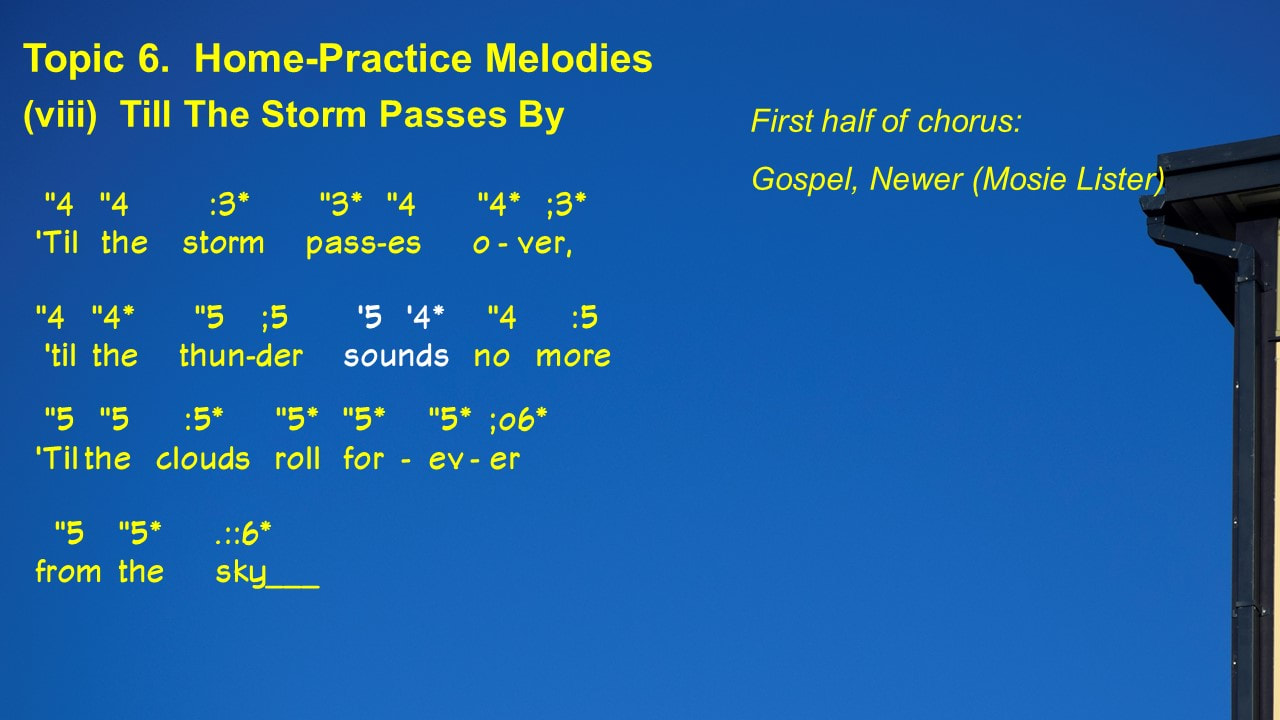 Topic 6. Home-Practice Melodies
(viii) Till The Storm Passes By

"4 "4 :3* "3* "4 "4* ;3*
'Til the storm pass-es o - ver,

"4 "4* "5 ;5 '5 '4* "4 :5
'til the thun-der sounds no more

"5 "5 :5* "5* "5* "5* ;o6*
'Til the clouds roll for - ev - er

"5 "5* .::6*
from the sky___

First half of chorus:

Gospel, Newer (Mosie Lister)